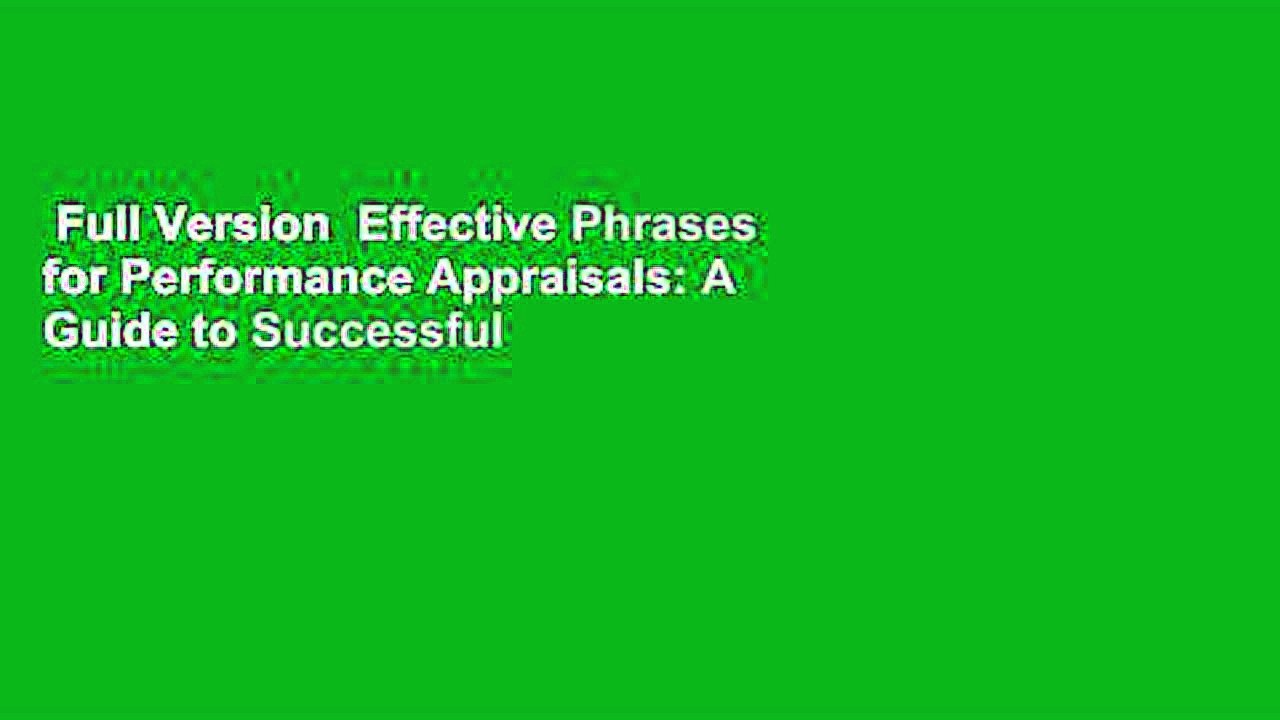 Full Version  Effective Phrases for Performance Appraisals: A Guide to Successful